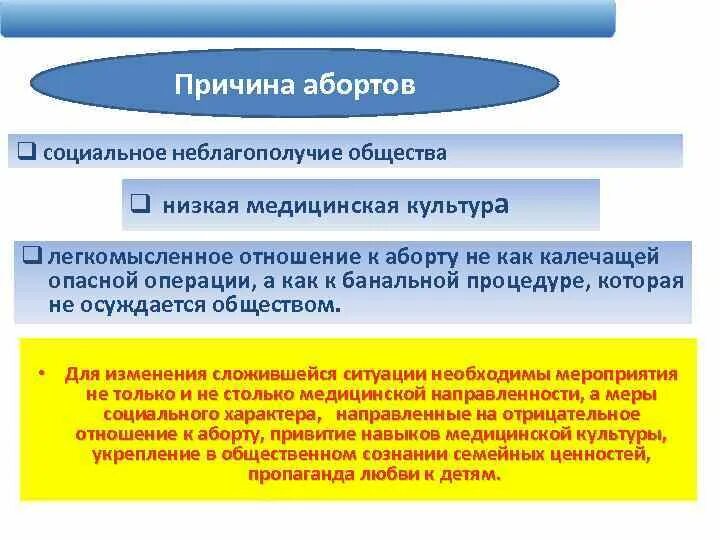 Причина абортов

❑ социальное неблагополучие общества

❑ низкая медицинская культура

❑ легкомысленное отношение к аборту не как калечащей опасной операции, а как к банальной процедуре, которая не осуждается обществом.

• Для изменения сложившейся ситуации необходимы мероприятия не только и не столько медицинской направленности, а меры социального характера, направленные на отрицательное отношение к аборту, привитие навыков медицинской культуры, укрепление в общественном сознании семейных ценностей, пропаганда любви к детям.